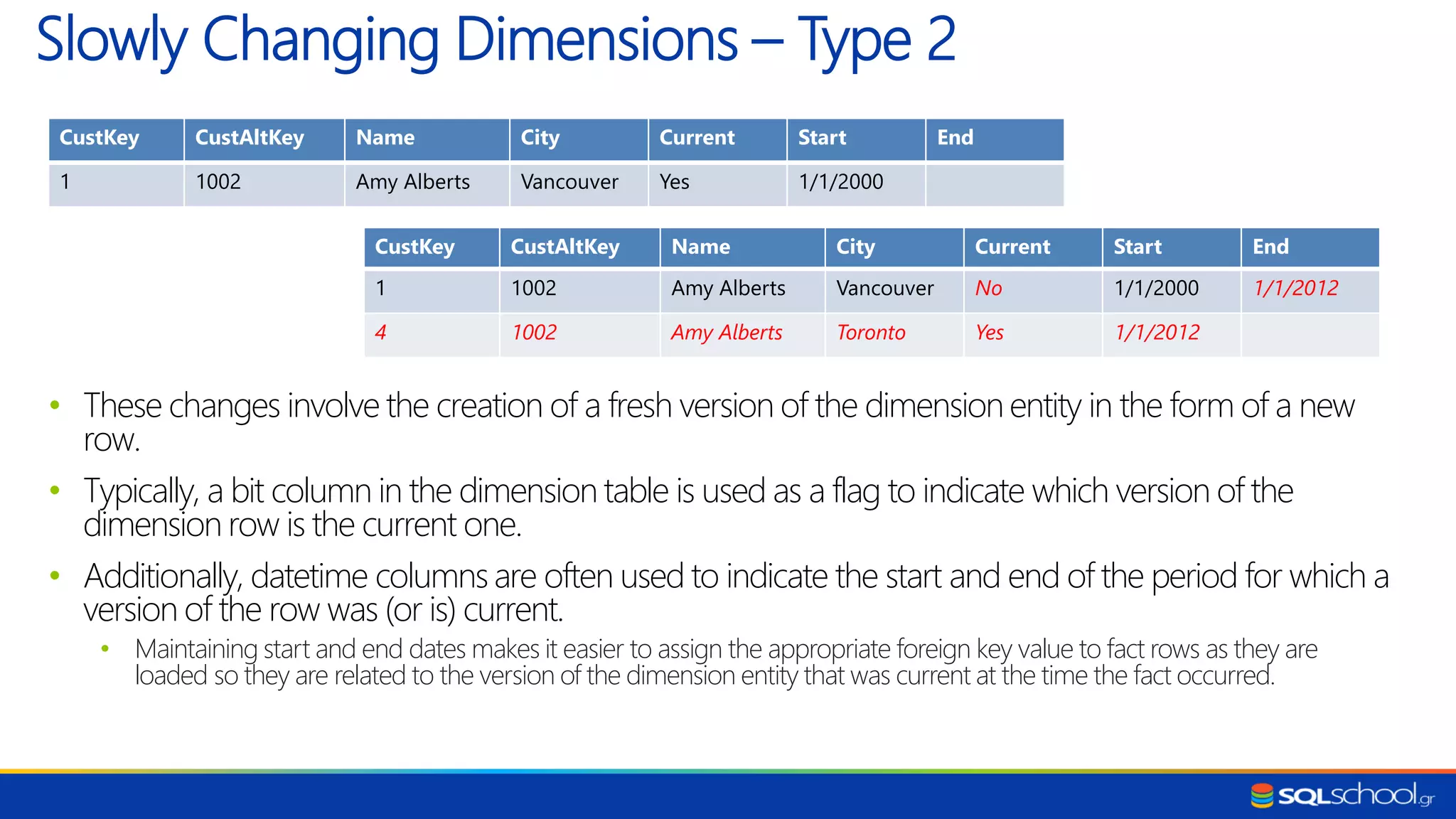 Slowly Changing Dimensions – Type 2

| CustKey | CustAltKey | Name | City | Current | Start | End |
|---|---|---|---|---|---|---|
| 1 | 1002 | Amy Alberts | Vancouver | Yes | 1/1/2000 | |

| CustKey | CustAltKey | Name | City | Current | Start | End |
|---|---|---|---|---|---|---|
| 1 | 1002 | Amy Alberts | Vancouver | No | 1/1/2000 | 1/1/2012 |
| 4 | 1002 | Amy Alberts | Toronto | Yes | 1/1/2012 | |

• These changes involve the creation of a fresh version of the dimension entity in the form of a new row.

• Typically, a bit column in the dimension table is used as a flag to indicate which version of the dimension row is the current one.

• Additionally, datetime columns are often used to indicate the start and end of the period for which a version of the row was (or is) current.

• Maintaining start and end dates makes it easier to assign the appropriate foreign key value to fact rows as they are loaded so they are related to the version of the dimension entity that was current at the time the fact occurred.

SQLschool.gr